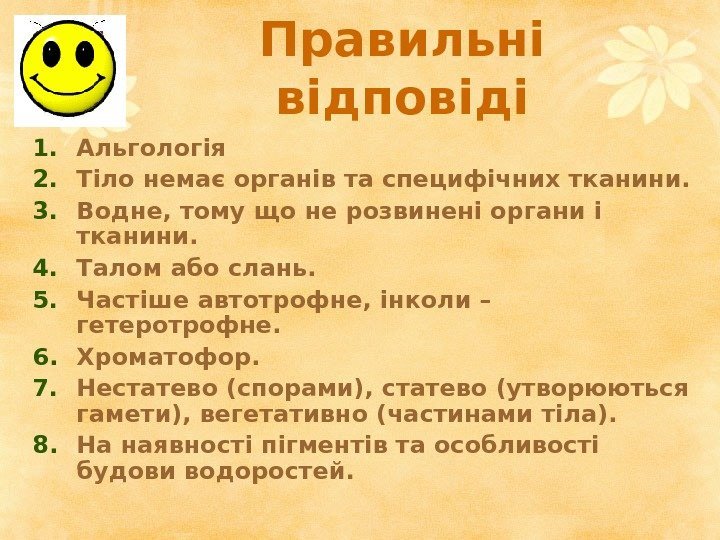 Правильні відповіді

1. Альгологія
2. Тіло немає органів та специфічних тканини.
3. Водне, тому що не розвинені органи і тканини.
4. Талом або слань.
5. Частіше автотрофне, інколи – гетеротрофне.
6. Хроматофор.
7. Нестатево (спорами), статево (утворюються гамети), вегетативно (частинами тіла).
8. На наявності пігментів та особливості будови водоростей.